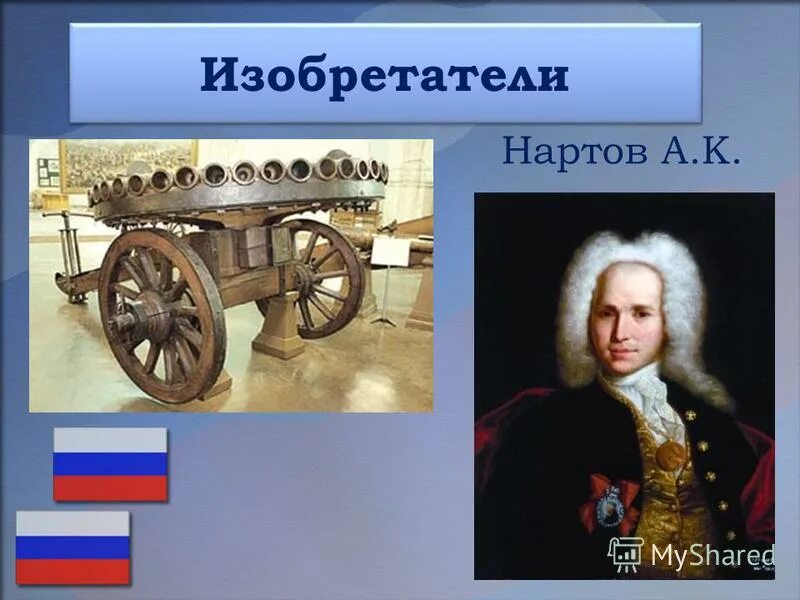 Изобретатели

Нартов А.К.

MyShared